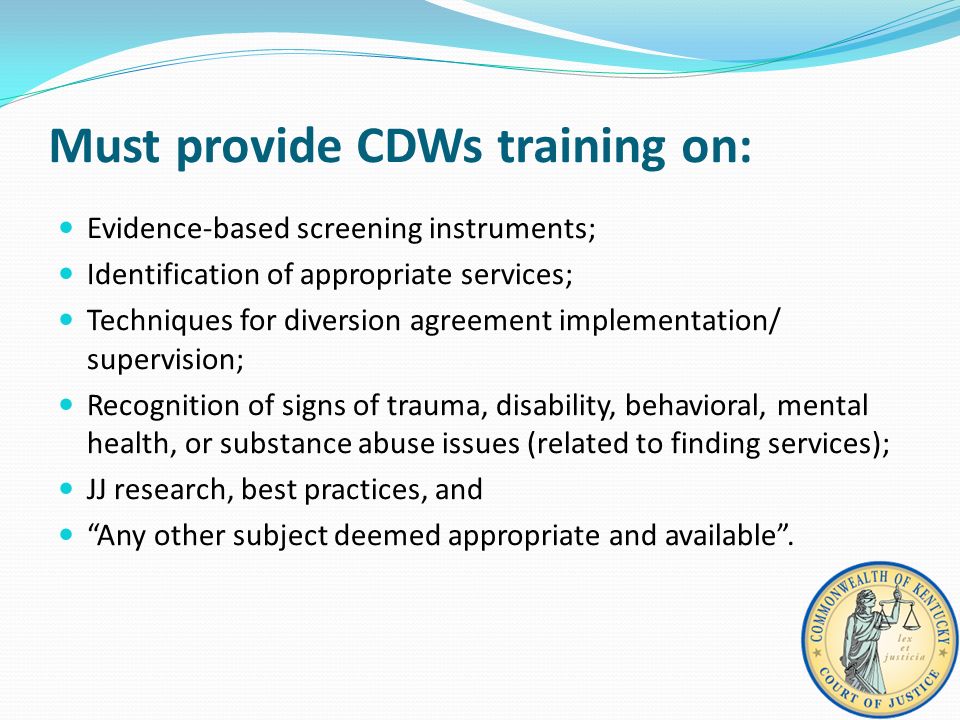 Must provide CDWs training on:

- Evidence-based screening instruments;
- Identification of appropriate services;
- Techniques for diversion agreement implementation/ supervision;
- Recognition of signs of trauma, disability, behavioral, mental health, or substance abuse issues (related to finding services);
- JJ research, best practices, and
- “Any other subject deemed appropriate and available”.

COMMONWEALTH OF KENTUCKY
lex et justicia
COURT OF JUSTICE